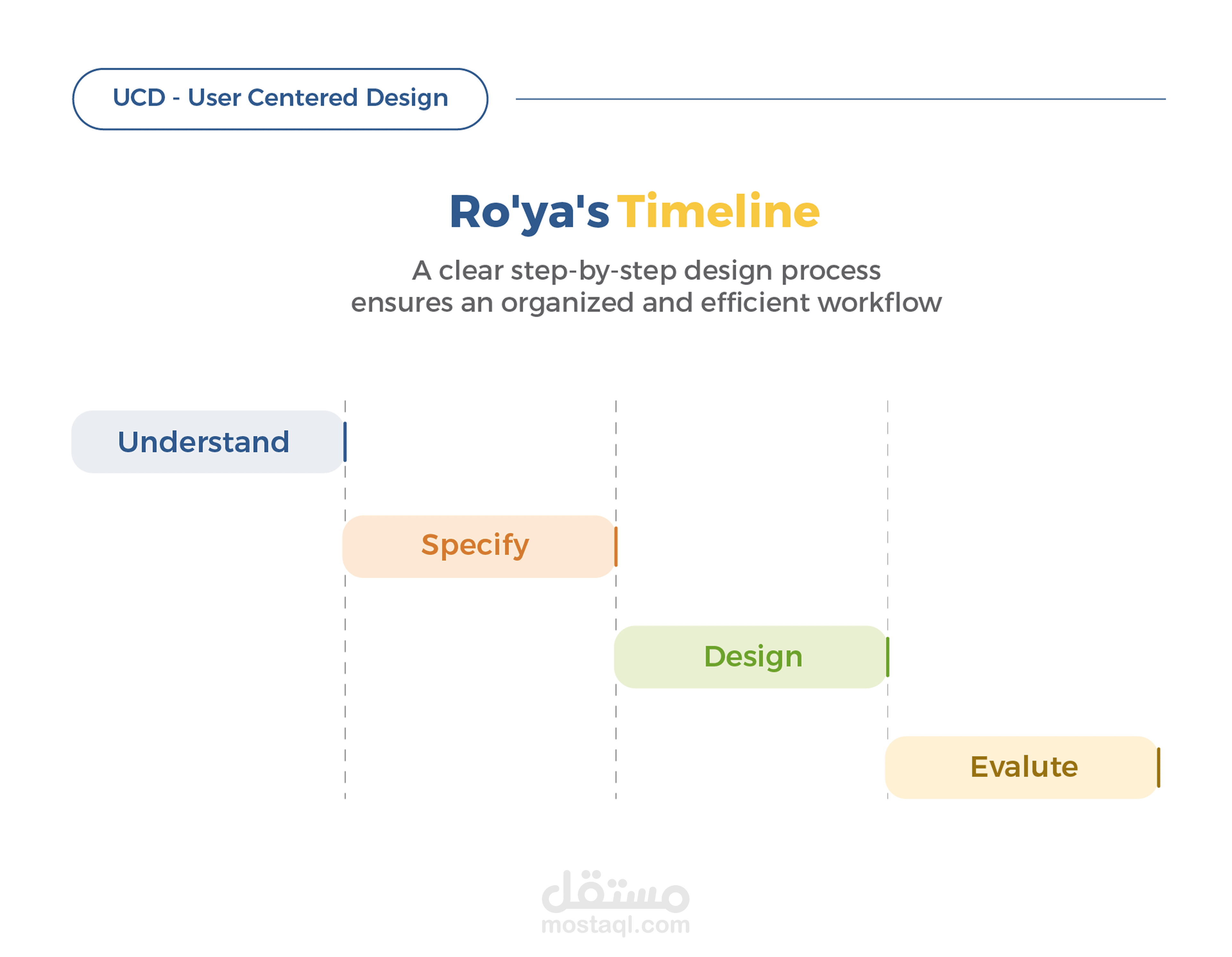 UCD - User Centered Design

Ro'ya's Timeline

A clear step-by-step design process ensures an organized and efficient workflow

Understand

Specify

Design

Evalute

مستقل
mostaql.com